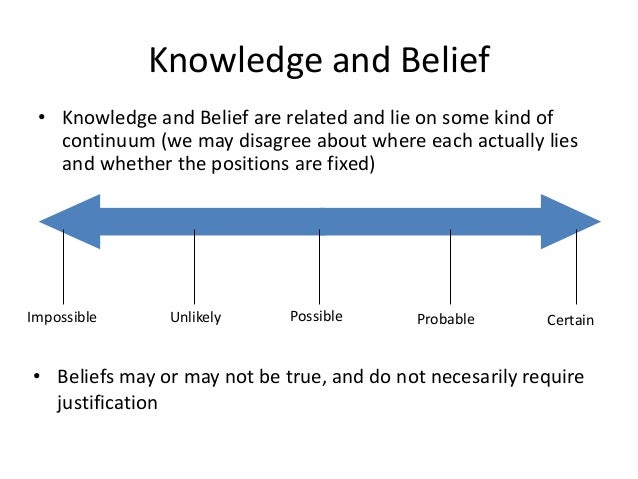 Knowledge and Belief

• Knowledge and Belief are related and lie on some kind of continuum (we may disagree about where each actually lies and whether the positions are fixed)

Impossible
Unlikely
Possible
Probable
Certain

• Beliefs may or may not be true, and do not necesarily require justification